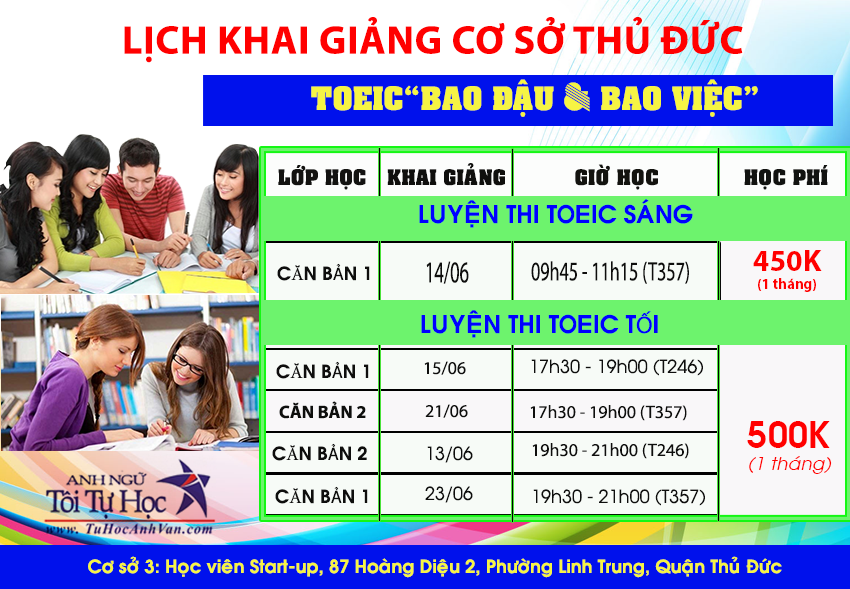 LỊCH KHAI GIẢNG CƠ SỞ THỦ ĐỨC

TOEIC"BAO ĐẬU & BAO VIỆC"

| LỚP HỌC | KHAI GIẢNG | GIỜ HỌC | HỌC PHÍ |
|---|---|---|---|
| LUYỆN THI TOEIC SÁNG | | | |
| CĂN BẢN 1 | 14/06 | 09h45 - 11h15 (T357) | 450K (1 tháng) |
| LUYỆN THI TOEIC TỐI | | | |
| CĂN BẢN 1 | 15/06 | 17h30 - 19h00 (T246) | 500K (1 tháng) |
| CĂN BẢN 2 | 21/06 | 17h30 - 19h00 (T357) | |
| CĂN BẢN 2 | 13/06 | 19h30 - 21h00 (T246) | |
| CĂN BẢN 1 | 23/06 | 19h30 - 21h00 (T357) | |

ANH NGỮ Tôi Tự Học
www.TuHocAnhVan.com

Cơ sở 3: Học viên Start-up, 87 Hoàng Diệu 2, Phường Linh Trung, Quận Thủ Đức